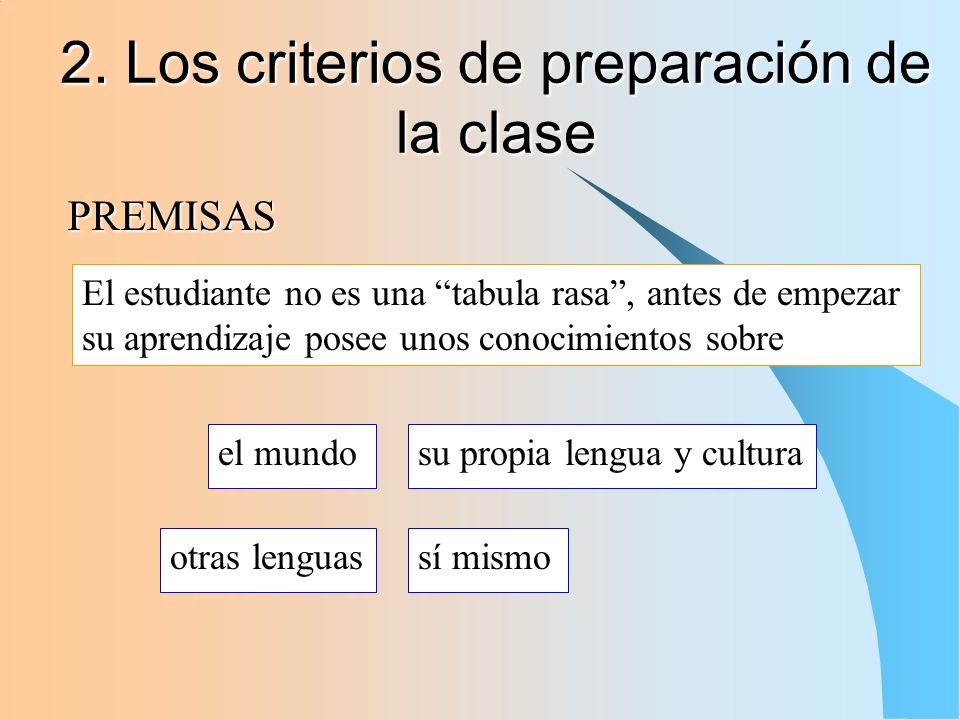 2. Los criterios de preparación de la clase

PREMISAS

El estudiante no es una “tabula rasa”, antes de empezar su aprendizaje posee unos conocimientos sobre

el mundo

su propia lengua y cultura

otras lenguas

sí mismo